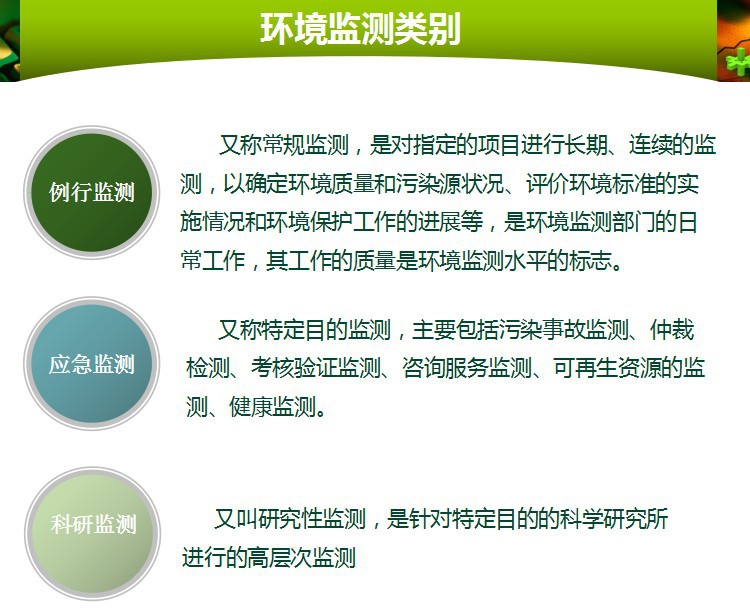 环境监测类别

例行监测

又称常规监测，是对指定的项目进行长期、连续的监测，以确定环境质量和污染源状况、评价环境标准的实施情况和环境保护工作的进展等，是环境监测部门的日常工作，其工作的质量是环境监测水平的标志。

应急监测

又称特定目的监测，主要包括污染事故监测、仲裁检测、考核验证监测、咨询服务监测、可再生资源的监测、健康监测。

科研监测

又叫研究性监测，是针对特定目的的科学研究所进行的高层次监测